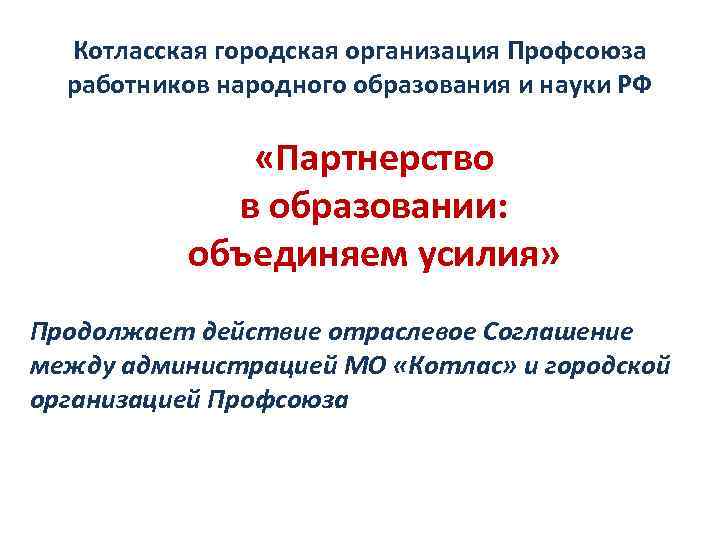 Котласская городская организация Профсоюза работников народного образования и науки РФ

«Партнерство в образовании: объединяем усилия»

Продолжает действие отраслевое Соглашение между администрацией МО «Котлас» и городской организацией Профсоюза